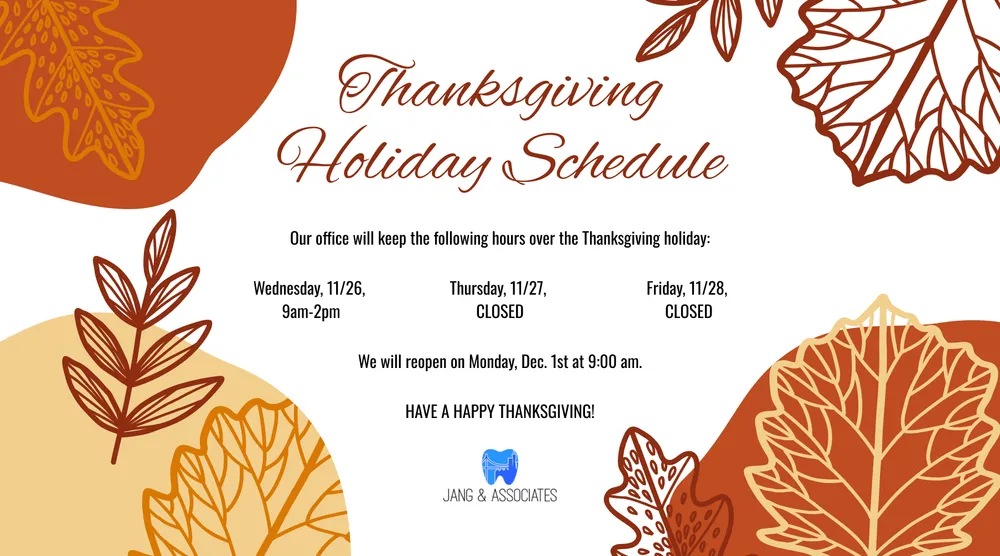 Thanksgiving Holiday Schedule

Our office will keep the following hours over the Thanksgiving holiday:

Wednesday, 11/26, 9am-2pm

Thursday, 11/27, CLOSED

Friday, 11/28, CLOSED

We will reopen on Monday, Dec. 1st at 9:00 am.

HAVE A HAPPY THANKSGIVING!

JANG & ASSOCIATES